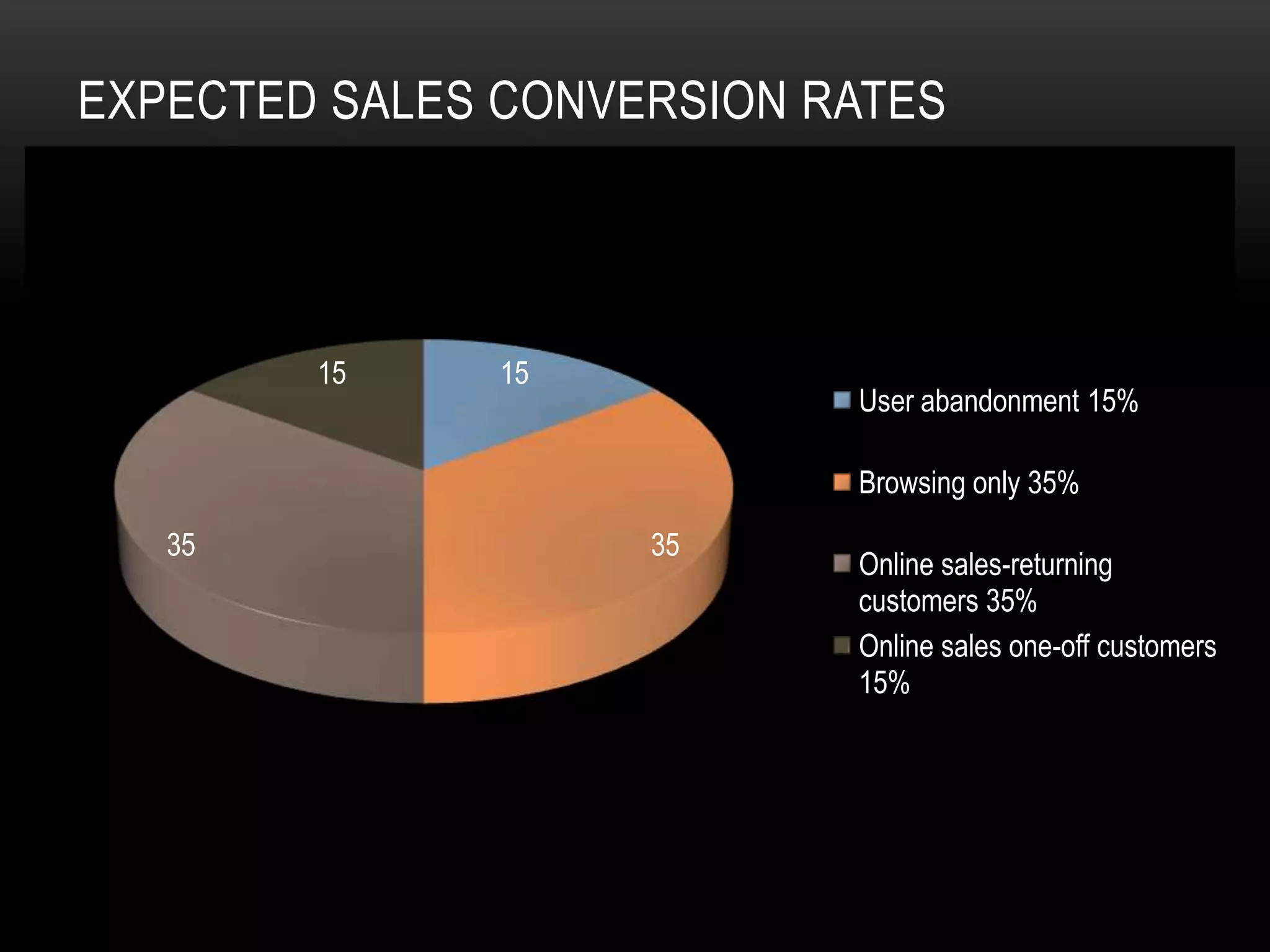 EXPECTED SALES CONVERSION RATES

15
15
35
35

User abandonment 15%

Browsing only 35%

Online sales-returning customers 35%

Online sales one-off customers 15%